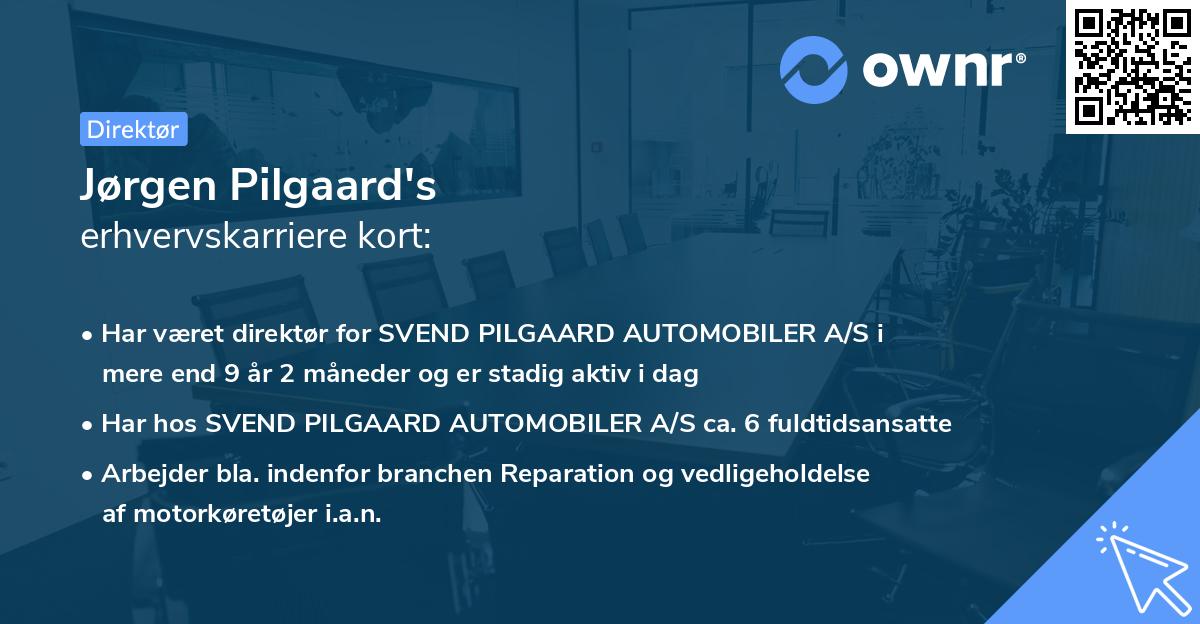 ownr®

Direktør

Jørgen Pilgaard's
erhvervskarriere kort:

• Har været direktør for SVEND PILGAARD AUTOMOBILER A/S i mere end 9 år 2 måneder og er stadig aktiv i dag

• Har hos SVEND PILGAARD AUTOMOBILER A/S ca. 6 fuldtidsansatte

• Arbejder bla. indenfor branchen Reparation og vedligeholdelse af motorkøretøjer i.a.n.